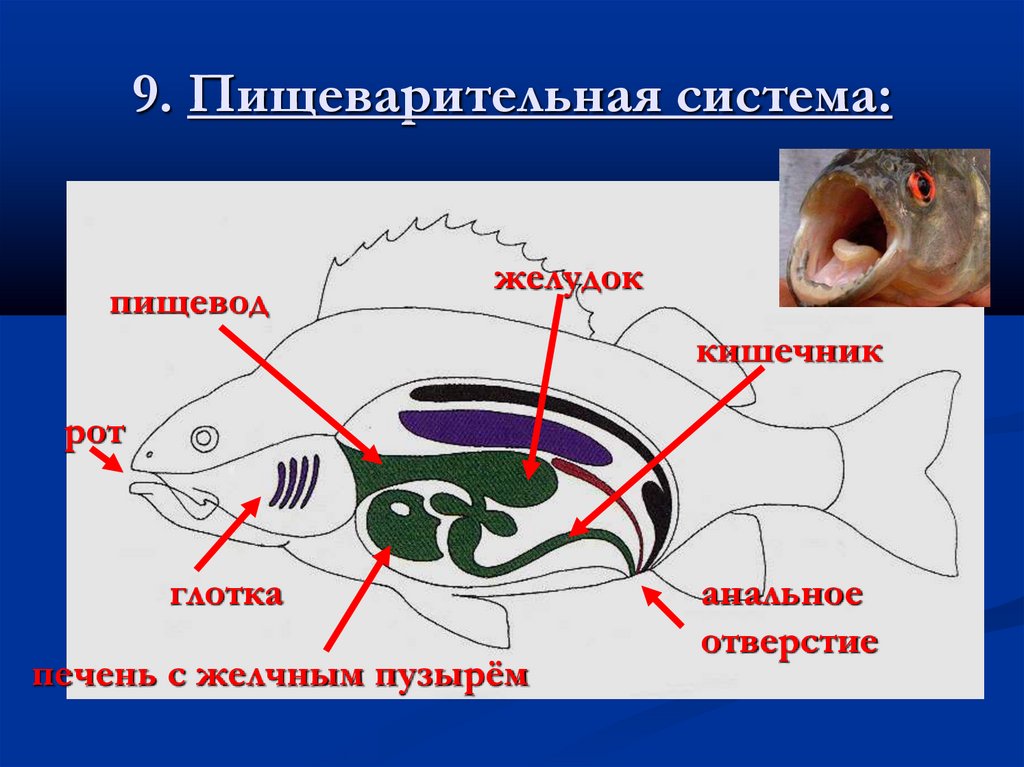 9. Пищеварительная система:

желудок

пищевод

кишечник

рот

глотка

анальное отверстие

печень с желчным пузырём